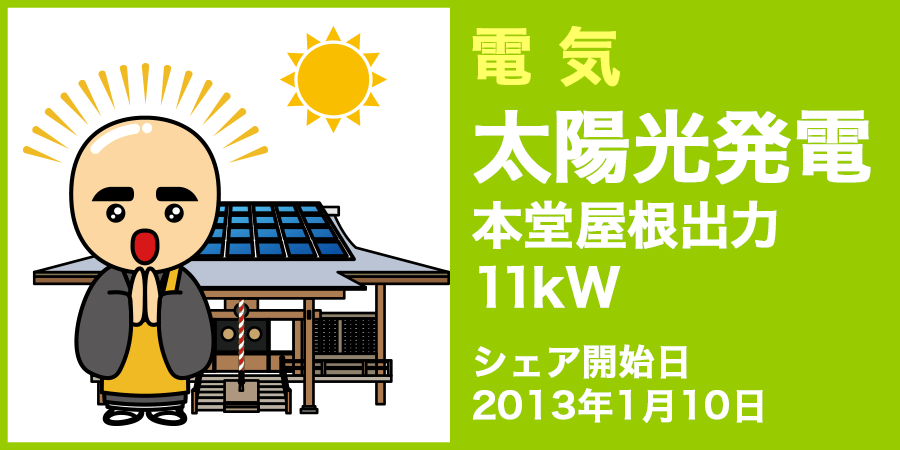 電 気
太陽光発電
本堂屋根出力
11kW

シェア開始日
2013年1月10日